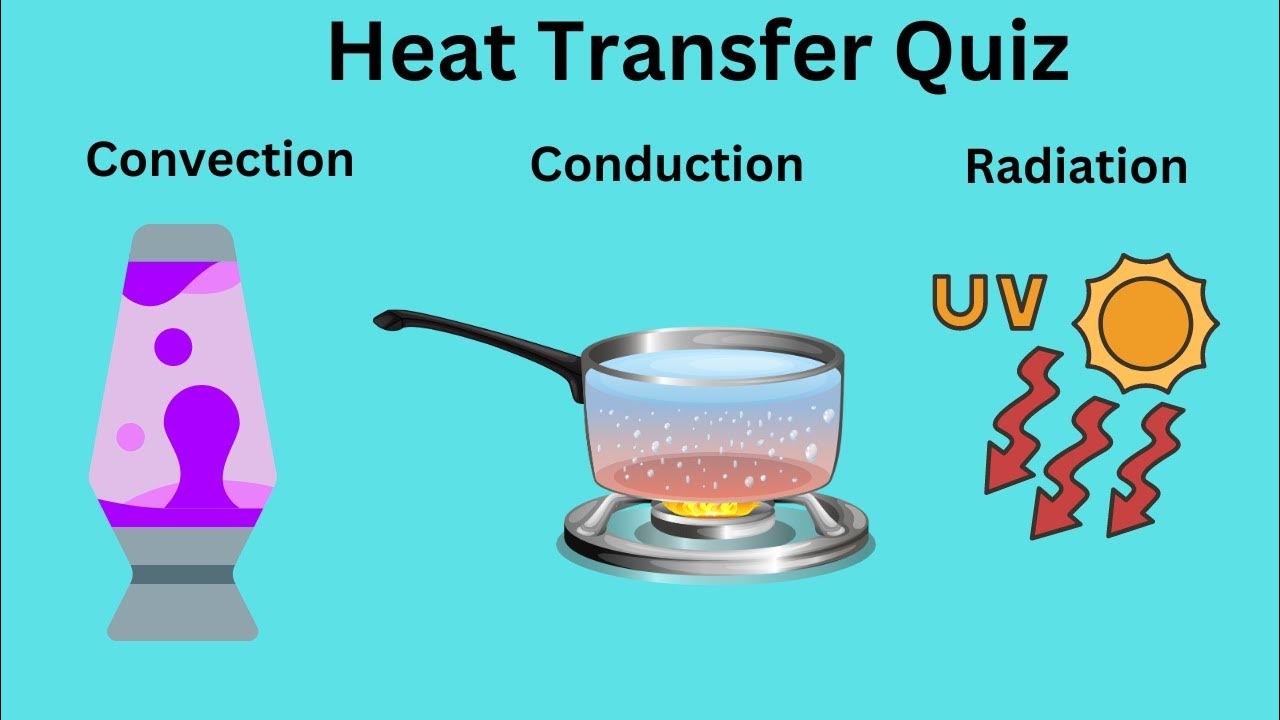 Heat Transfer Quiz

Convection

Conduction

Radiation

UV